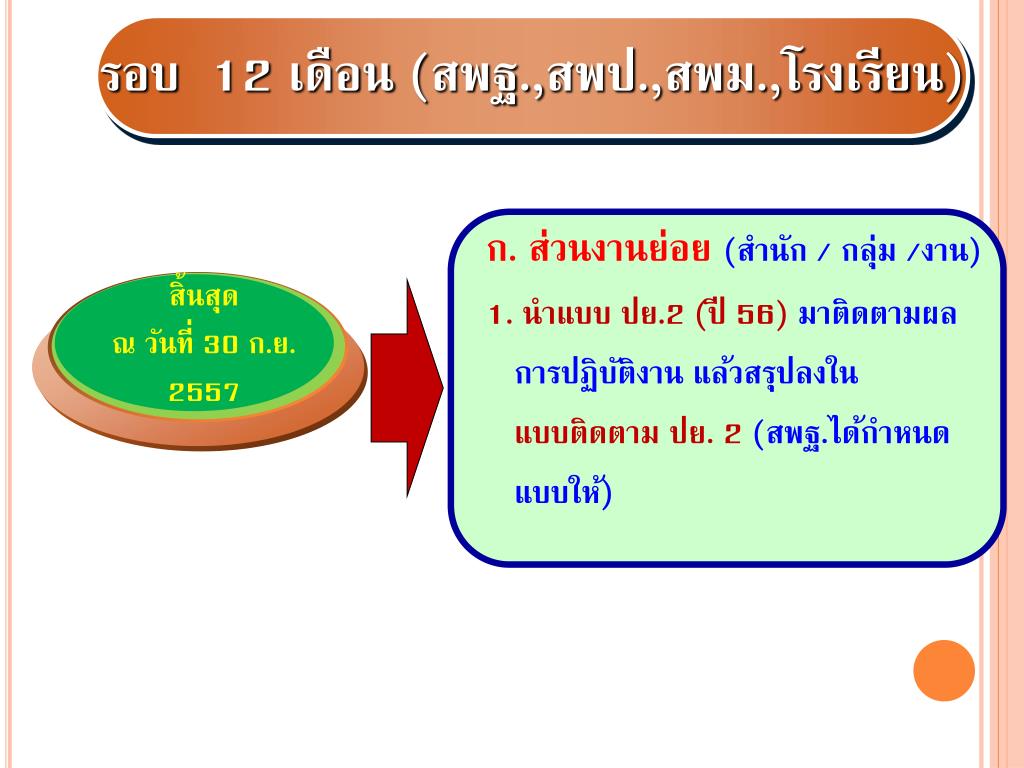 รอบ 12 เดือน (สพฐ.,สพป.,สพม.,โรงเรียน)

สิ้นสุด
ณ วันที่ 30 ก.ย. 2557

ก. ส่วนงานย่อย (สำนัก / กลุ่ม /งาน)

1. นำแบบ ปย.2 (ปี 56) มาติดตามผลการปฏิบัติงาน แล้วสรุปลงในแบบติดตาม ปย. 2 (สพฐ.ได้กำหนดแบบให้)